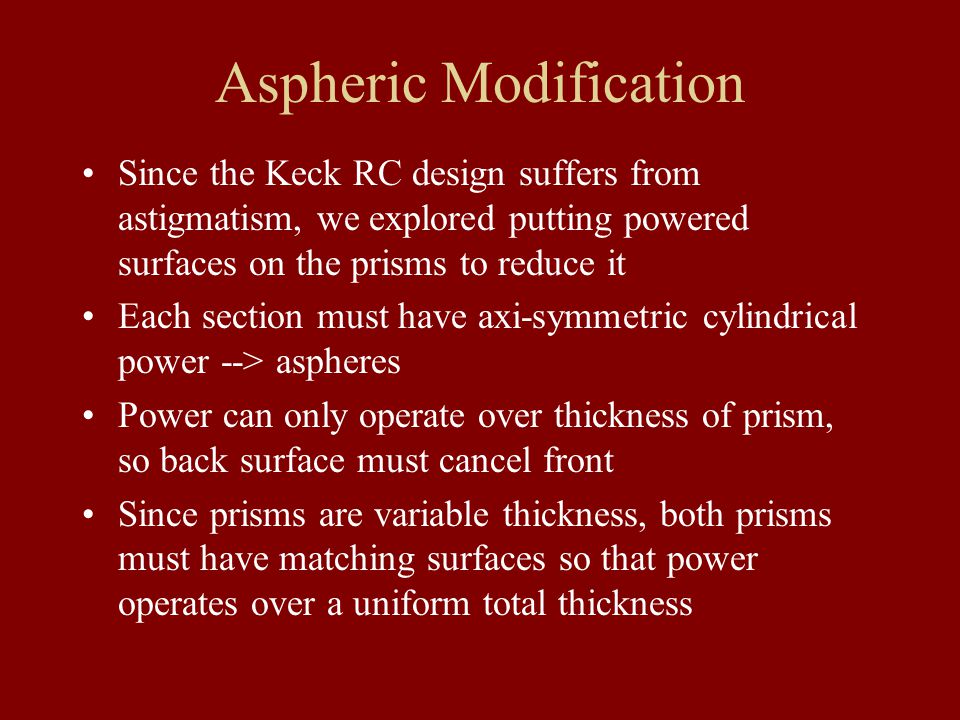 Aspheric Modification

• Since the Keck RC design suffers from astigmatism, we explored putting powered surfaces on the prisms to reduce it

• Each section must have axi-symmetric cylindrical power --> aspheres

• Power can only operate over thickness of prism, so back surface must cancel front

• Since prisms are variable thickness, both prisms must have matching surfaces so that power operates over a uniform total thickness